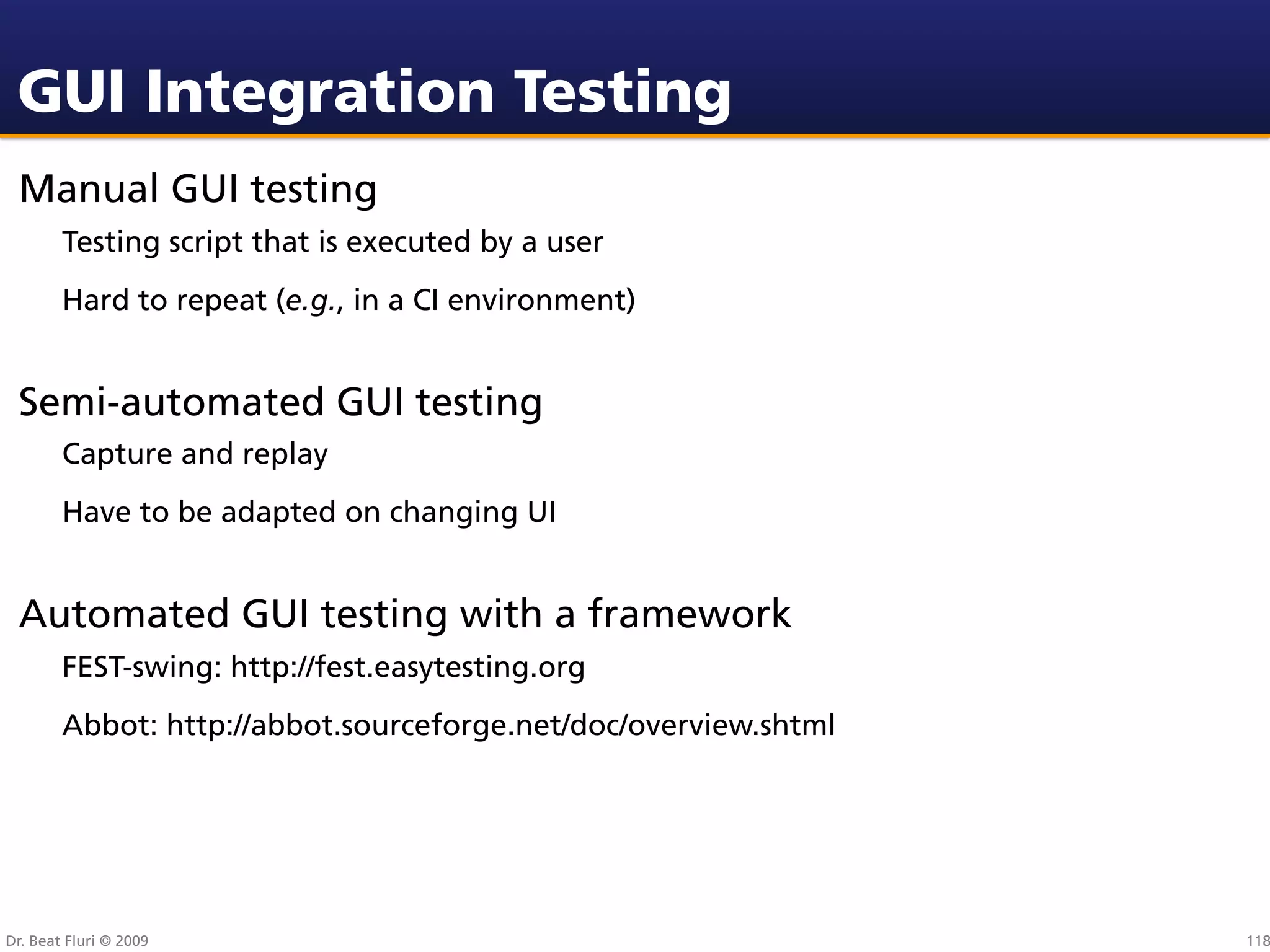 GUI Integration Testing

Manual GUI testing

Testing script that is executed by a user

Hard to repeat (e.g., in a CI environment)

Semi-automated GUI testing

Capture and replay

Have to be adapted on changing UI

Automated GUI testing with a framework

FEST-swing: http://fest.easytesting.org

Abbot: http://abbot.sourceforge.net/doc/overview.shtml

Dr. Beat Fluri © 2009

118